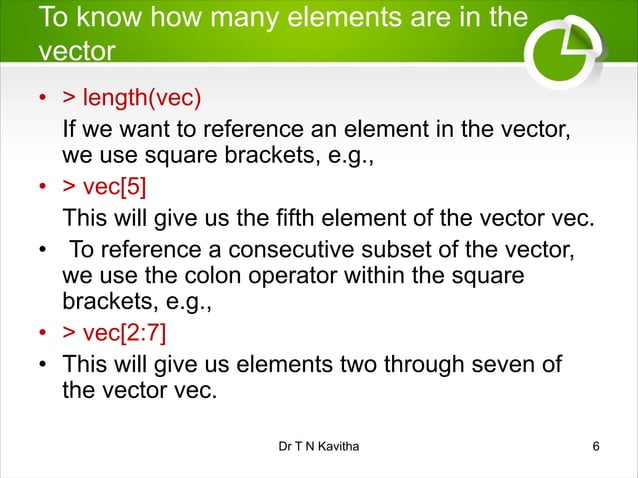 To know how many elements are in the vector

• > length(vec)
If we want to reference an element in the vector, we use square brackets, e.g.,
• > vec[5]
This will give us the fifth element of the vector vec.
• To reference a consecutive subset of the vector, we use the colon operator within the square brackets, e.g.,
• > vec[2:7]
• This will give us elements two through seven of the vector vec.

Dr T N Kavitha

6